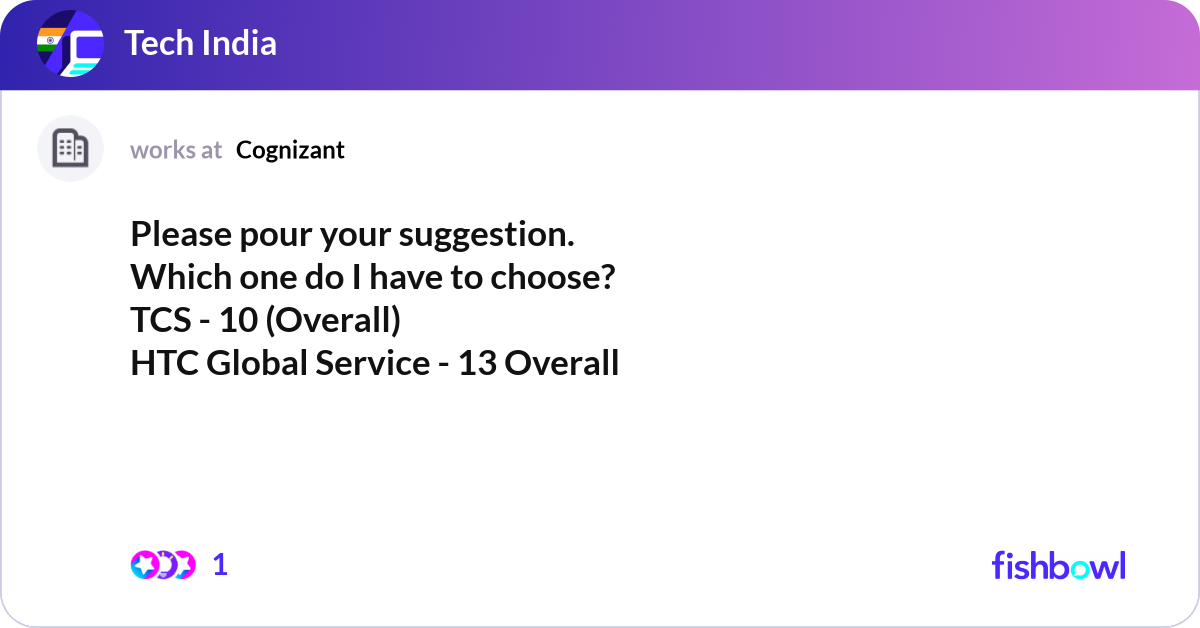 Tech India

works at Cognizant

Please pour your suggestion.
Which one do I have to choose?
TCS - 10 (Overall)
HTC Global Service - 13 Overall

1

fishbowl